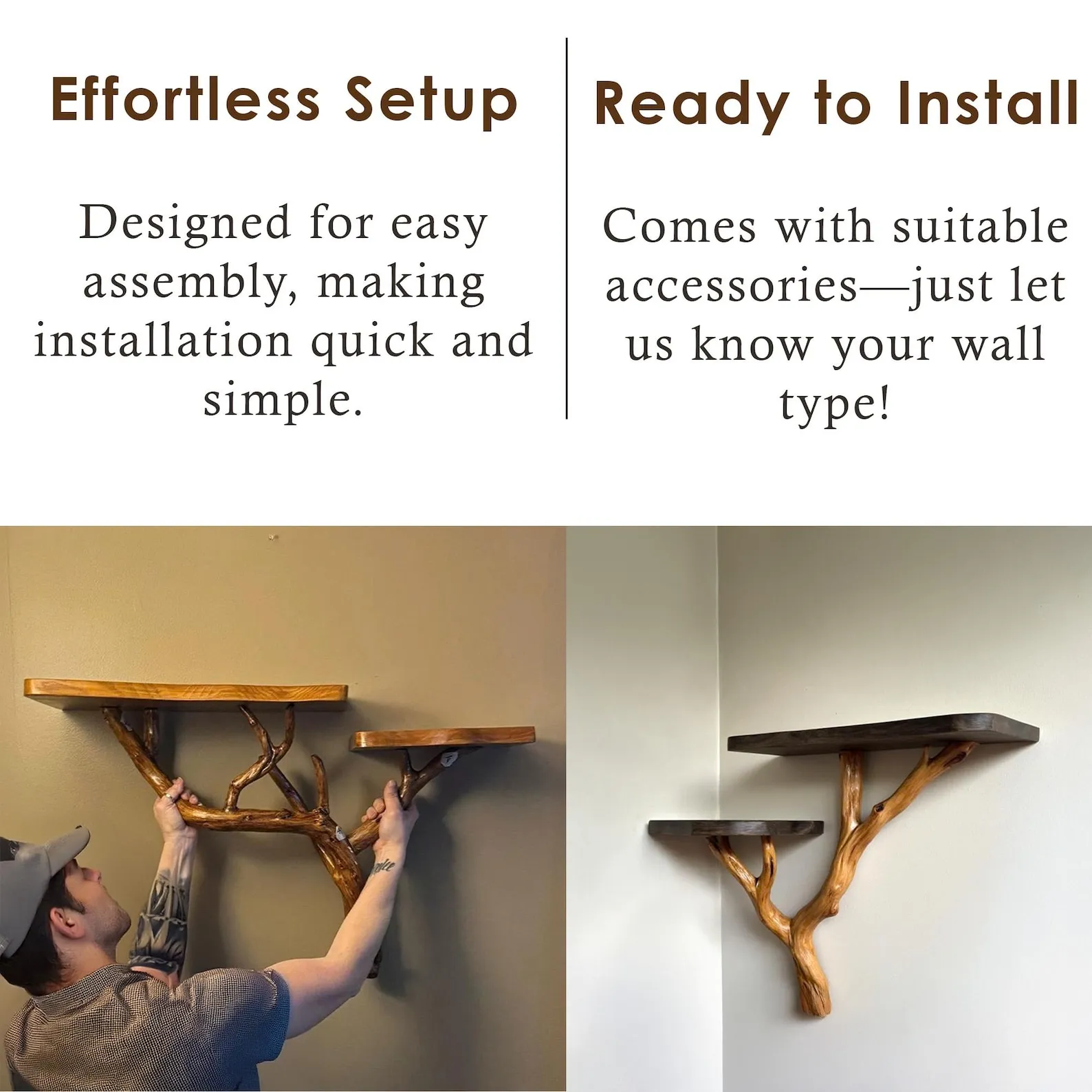 Effortless Setup

Designed for easy assembly, making installation quick and simple.

Ready to Install

Comes with suitable accessories—just let us know your wall type!